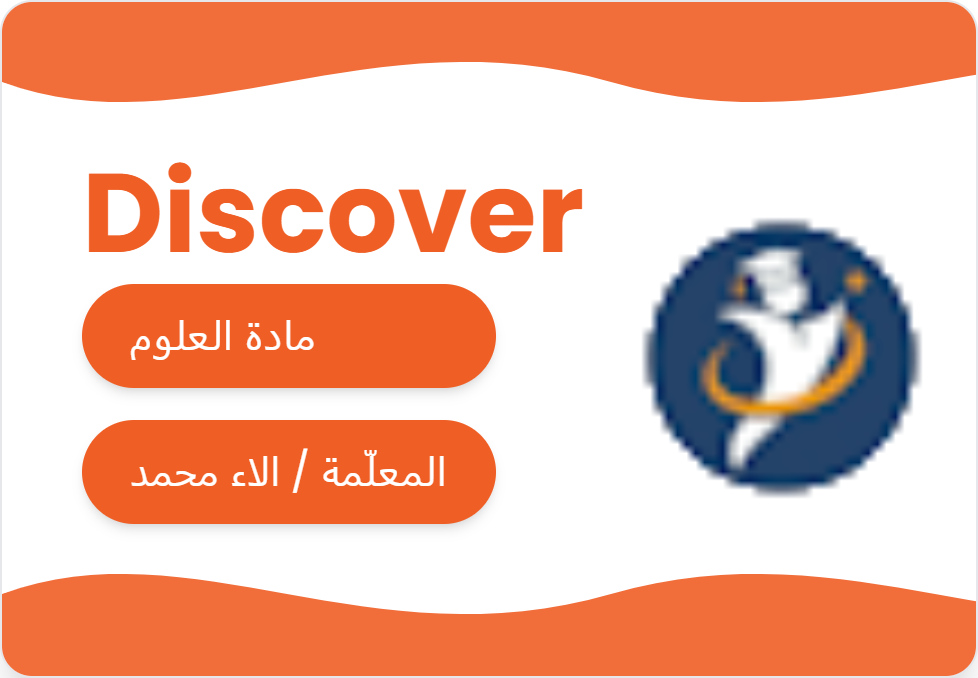 Discover

مادة العلوم

المعلّمة / الاء محمد